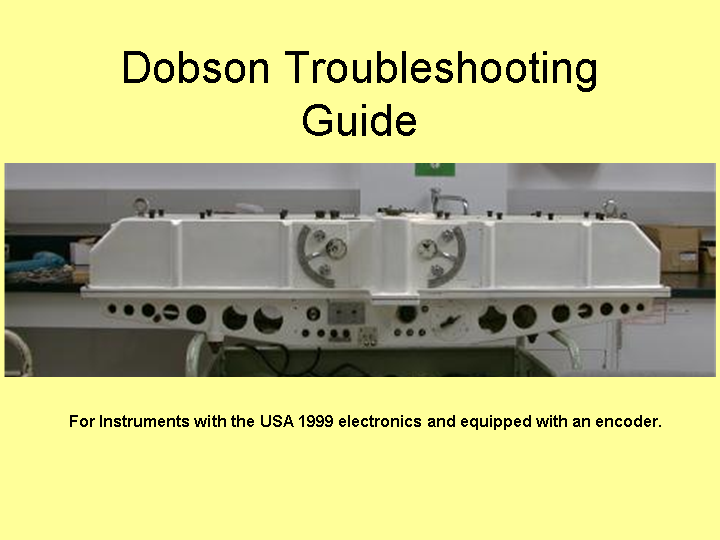 Dobson Troubleshooting Guide

For Instruments with the USA 1999 electronics and equipped with an encoder.